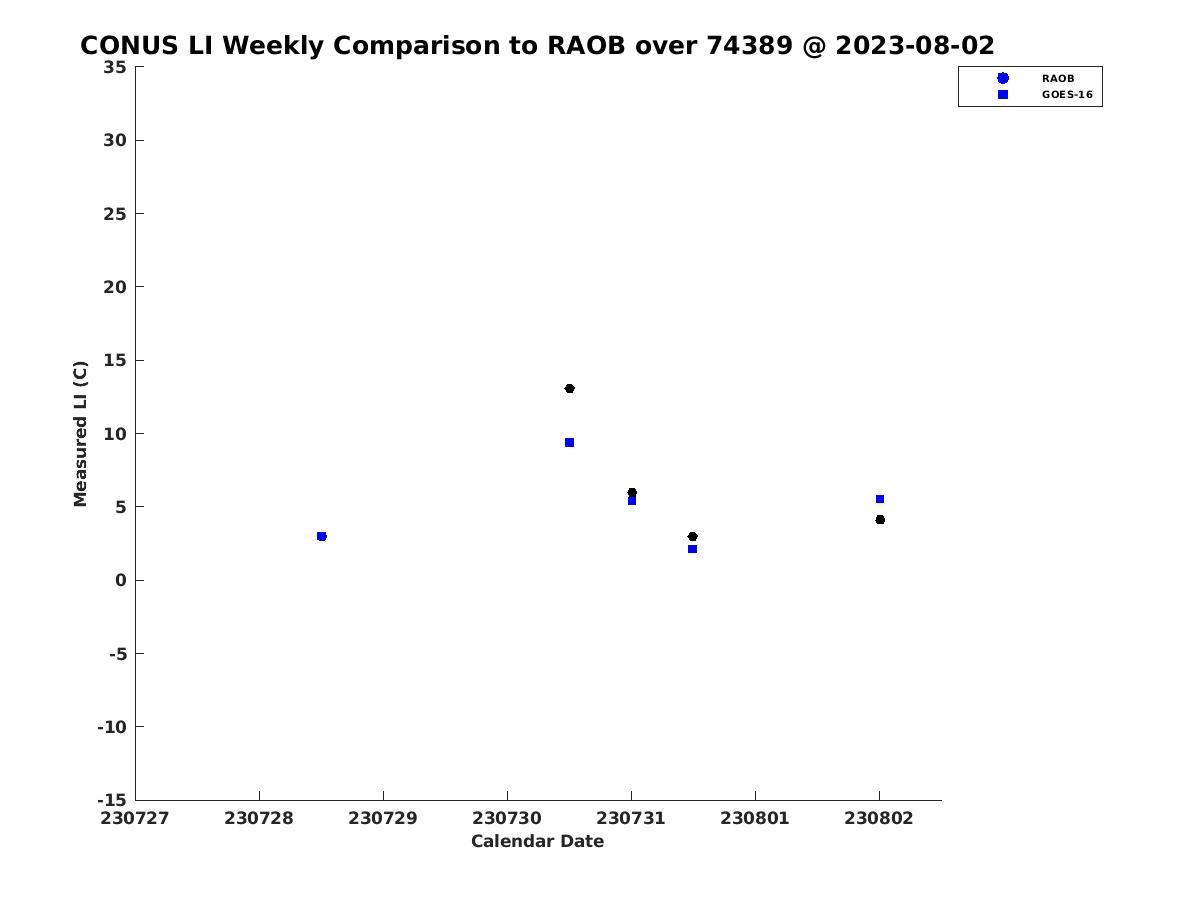 CONUS LI Weekly Comparison to RAOB over 74389 @ 2023-08-02

RAOB
GOES-16

Measured LI (C)

35
30
25
20
15
10
5
0
-5
-10
-15

230727 230728 230729 230730 230731 230801 230802

Calendar Date